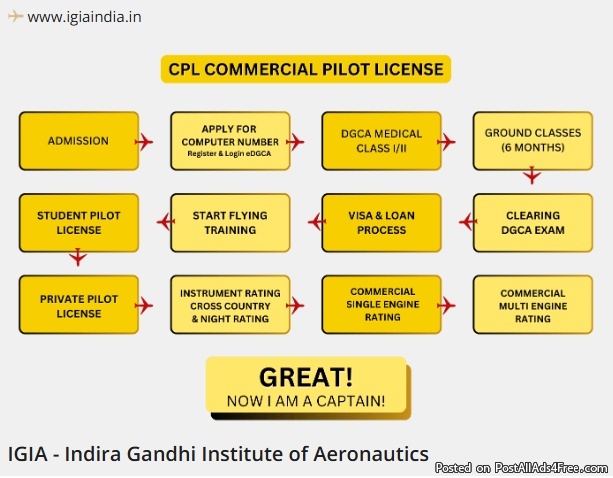 www.igiaindia.in

CPL COMMERCIAL PILOT LICENSE

ADMISSION

APPLY FOR COMPUTER NUMBER
Register & Login eDGCA

DGCA MEDICAL CLASS I/II

GROUND CLASSES (6 MONTHS)

CLEARING DGCA EXAM

VISA & LOAN PROCESS

START FLYING TRAINING

STUDENT PILOT LICENSE

PRIVATE PILOT LICENSE

INSTRUMENT RATING CROSS COUNTRY & NIGHT RATING

COMMERCIAL SINGLE ENGINE RATING

COMMERCIAL MULTI ENGINE RATING

GREAT!
NOW I AM A CAPTAIN!

IGIA - Indira Gandhi Institute of Aeronautics

Posted on PostAllAds4Free.com